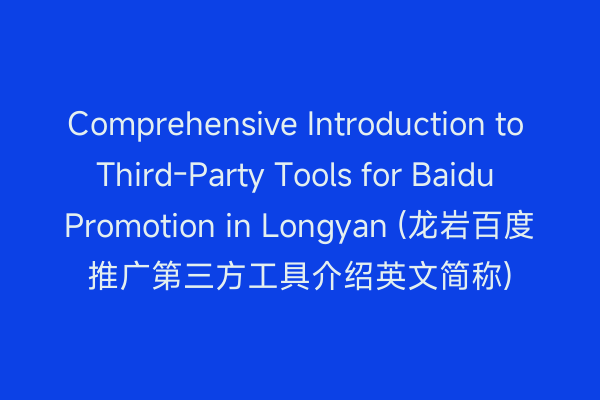 Comprehensive Introduction to Third-Party Tools for Baidu Promotion in Longyan (龙岩百度推广第三方工具介绍英文简称)